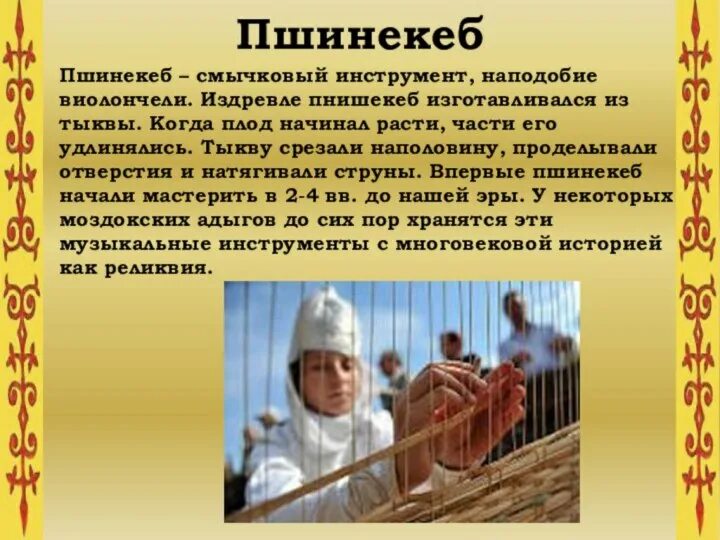 Пшинекеб

Пшинекеб – смычковый инструмент, наподобие виолончели. Издревле пнишекеб изготавливался из тыквы. Когда плод начинал расти, части его удлинялись. Тыкву срезали наполовину, проделывали отверстия и натягивали струны. Впервые пшинекеб начали мастерить в 2-4 вв. до нашей эры. У некоторых моздокских адыгов до сих пор хранятся эти музыкальные инструменты с многовековой историей как реликвия.